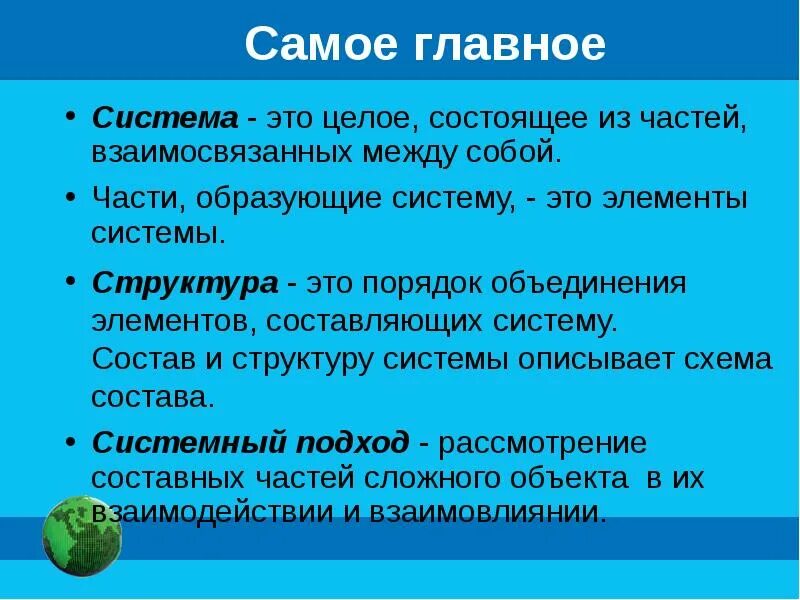 Самое главное

• Система - это целое, состоящее из частей, взаимосвязанных между собой.

• Части, образующие систему, - это элементы системы.

• Структура - это порядок объединения элементов, составляющих систему.
Состав и структуру системы описывает схема состава.

• Системный подход - рассмотрение составных частей сложного объекта в их взаимодействии и взаимовлиянии.